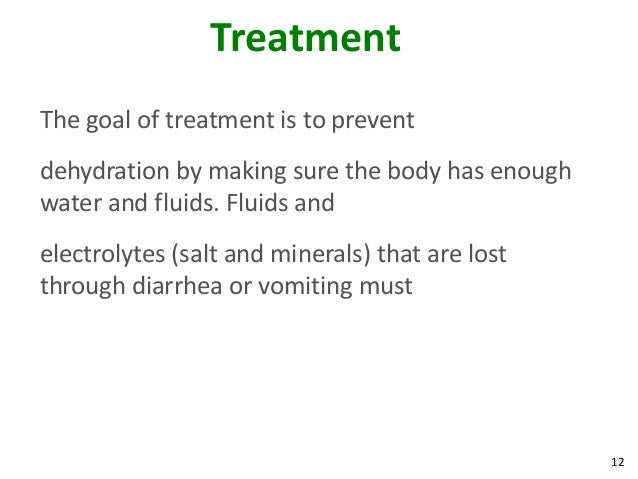 Treatment

The goal of treatment is to prevent

dehydration by making sure the body has enough water and fluids. Fluids and

electrolytes (salt and minerals) that are lost through diarrhea or vomiting must

12